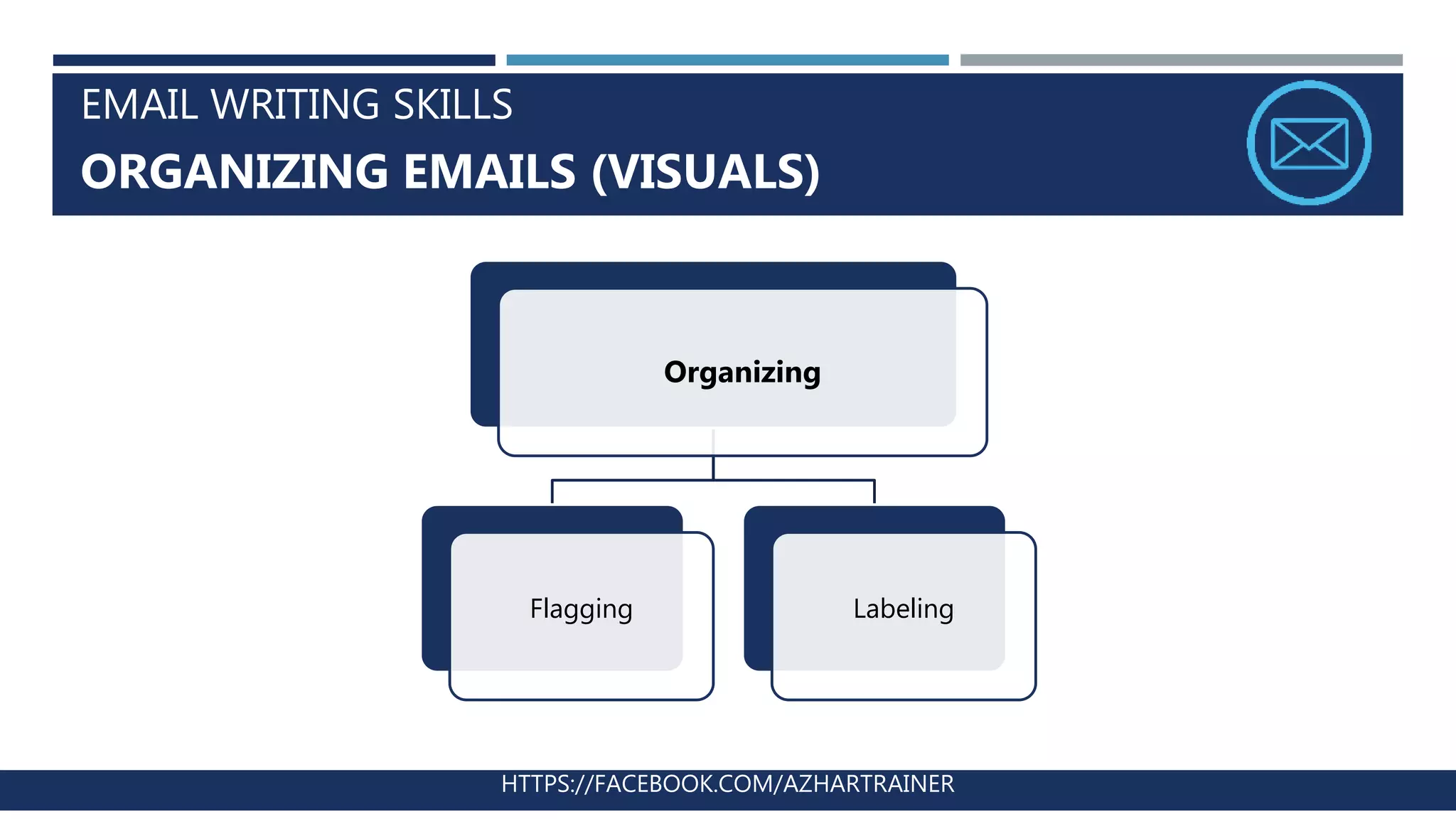 EMAIL WRITING SKILLS

ORGANIZING EMAILS (VISUALS)

Organizing

Flagging

Labeling

HTTPS://FACEBOOK.COM/AZHARTRAINER